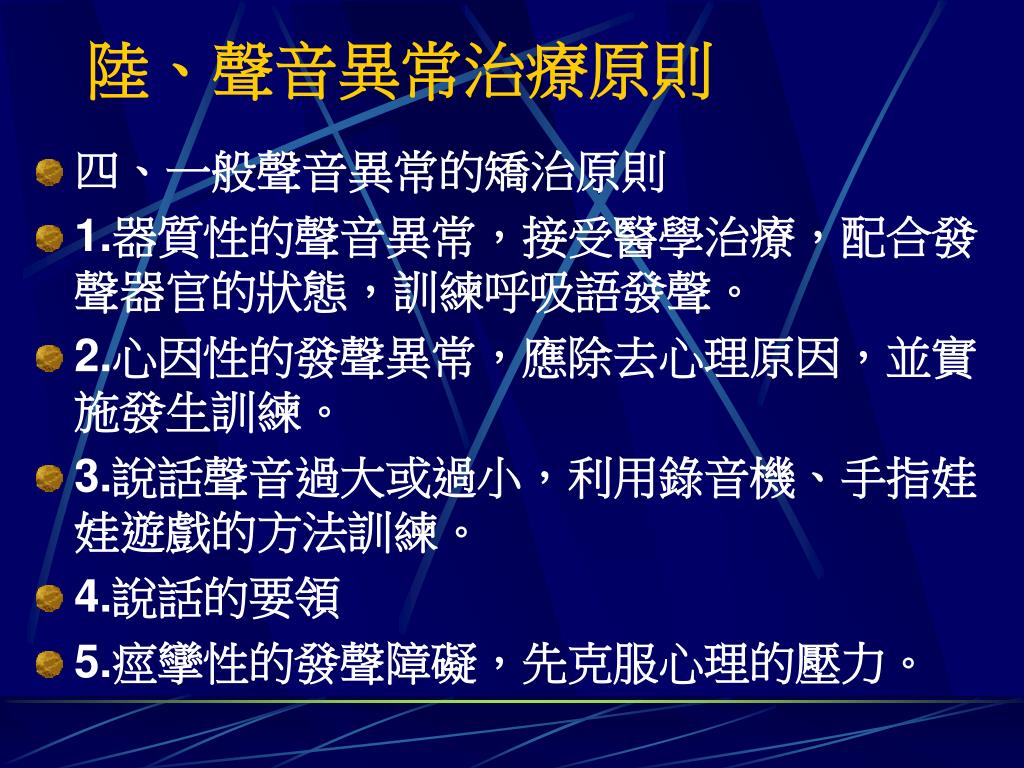 陸、聲音異常治療原則

四、一般聲音異常的矯治原則

1.器質性的聲音異常，接受醫學治療，配合發聲器官的狀態，訓練呼吸語發聲。

2.心因性的發聲異常，應除去心理原因，並實施發生訓練。

3.說話聲音過大或過小，利用錄音機、手指娃娃遊戲的方法訓練。

4.說話的要領

5.痙攣性的發聲障礙，先克服心理的壓力。